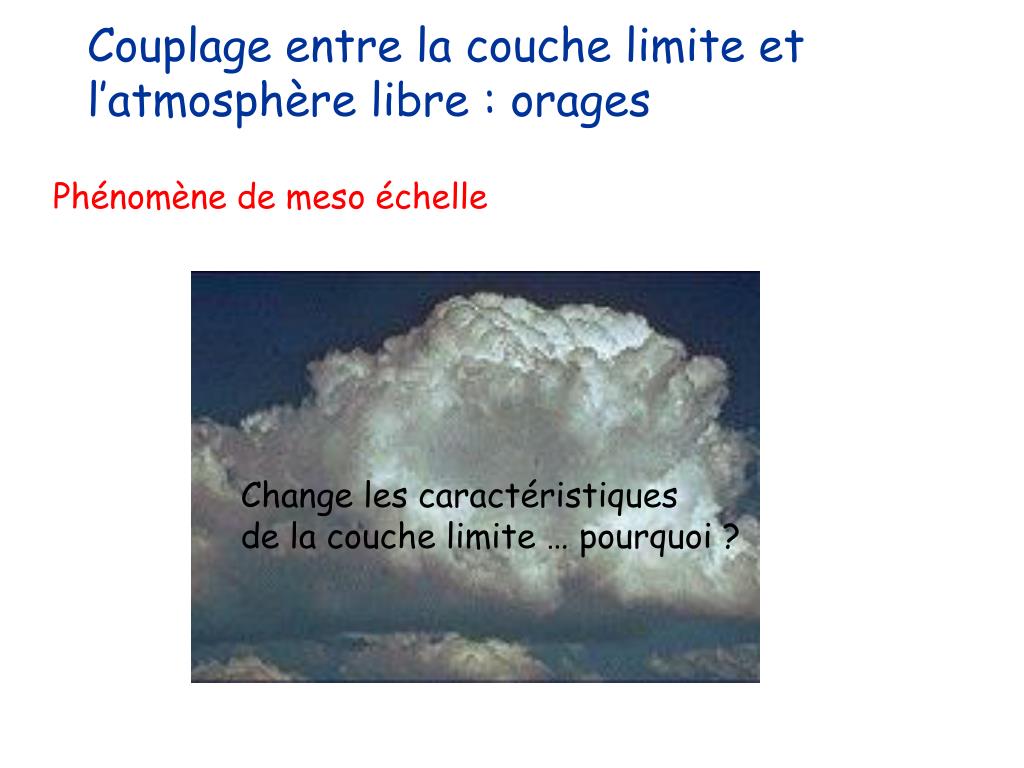 Couplage entre la couche limite et l’atmosphère libre : orages

Phénomène de meso échelle

Change les caractéristiques de la couche limite … pourquoi ?